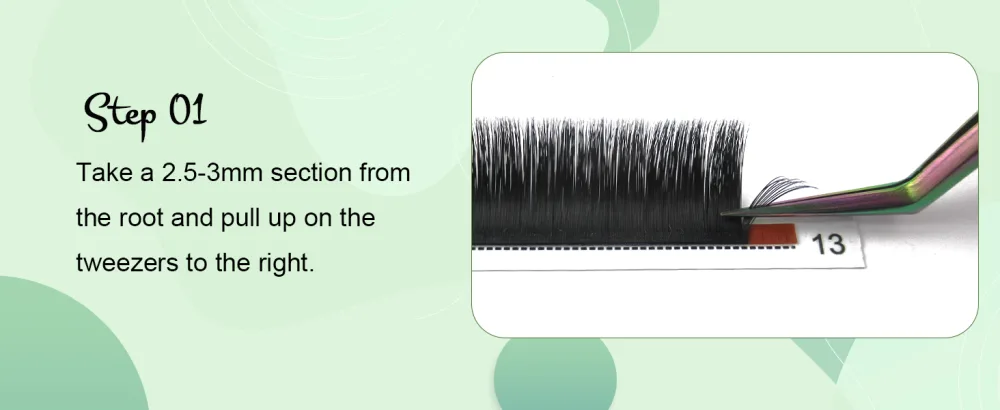 Step 01

Take a 2.5-3mm section from the root and pull up on the tweezers to the right.

13